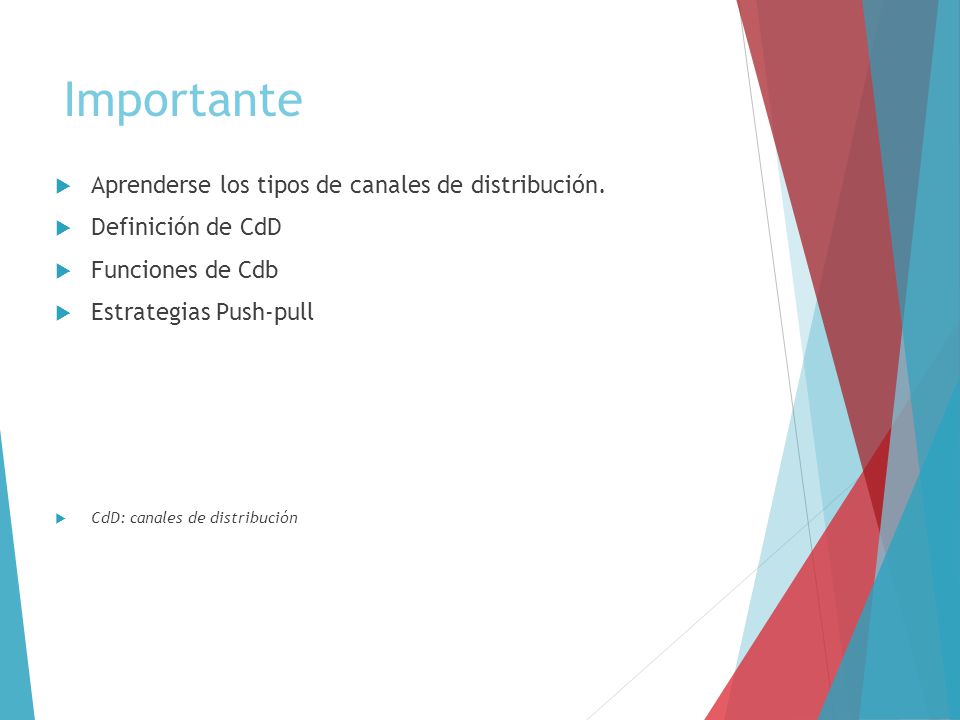 Importante

Aprenderse los tipos de canales de distribución.

Definición de CdD

Funciones de Cdb

Estrategias Push-pull

CdD: canales de distribución